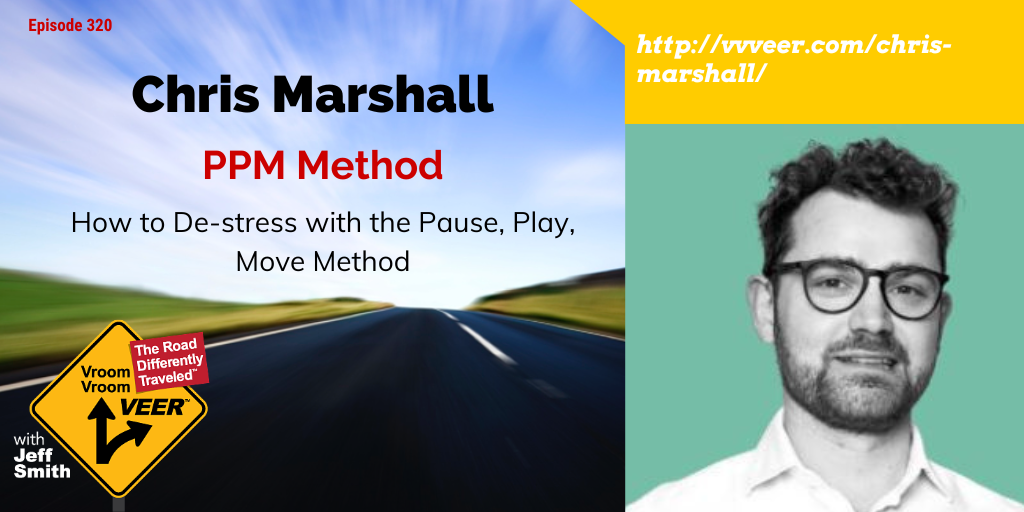 Episode 320

Chris Marshall

PPM Method

How to De-stress with the Pause, Play, Move Method

http://vvveer.com/chris-marshall/

Vroom Vroom VEER™

The Road Differently Traveled™

with Jeff Smith